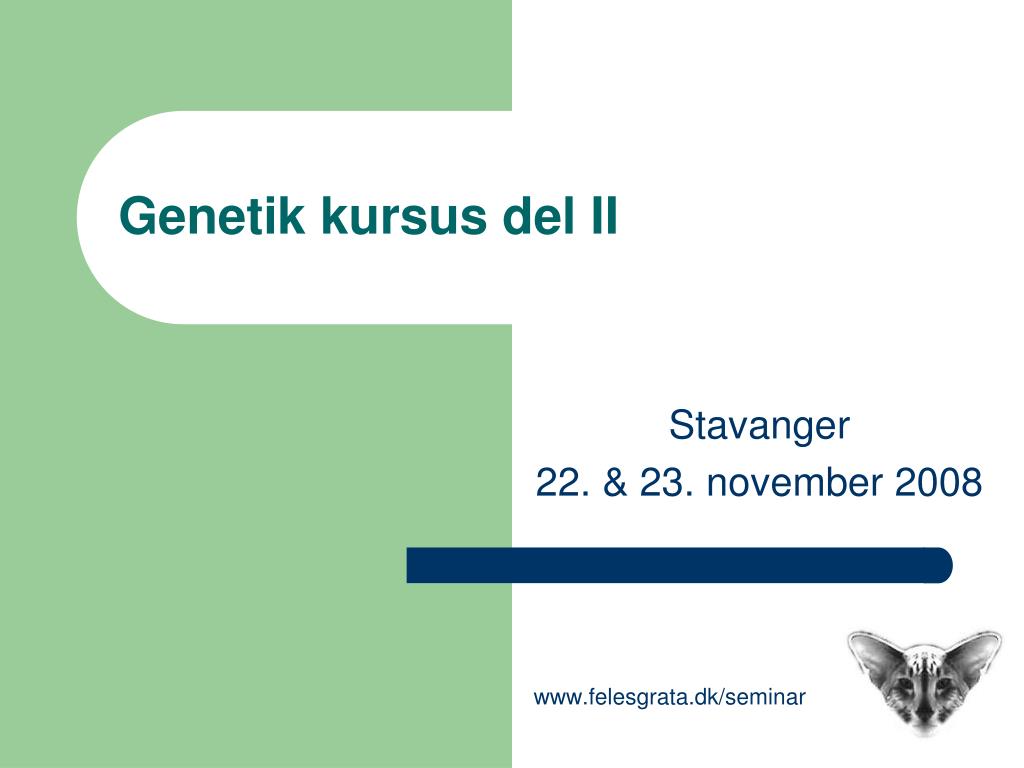 Genetik kursus del II

Stavanger
22. & 23. november 2008

www.felesgrata.dk/seminar